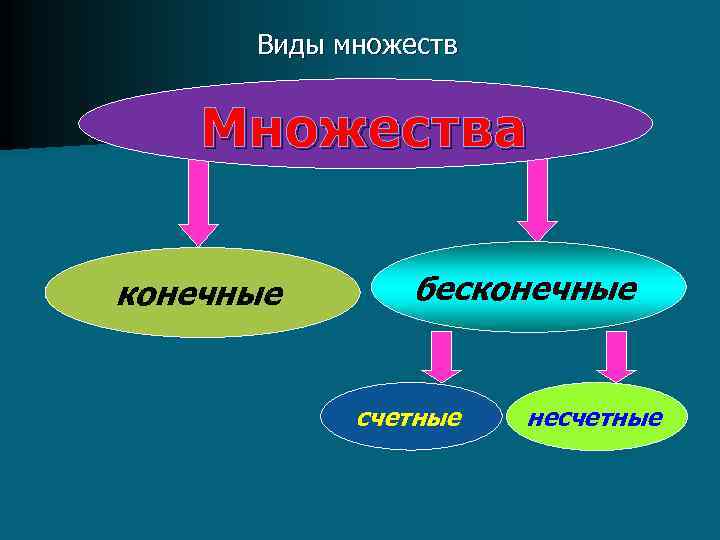 Виды множеств

Множества

конечные

бесконечные

счетные

несчетные